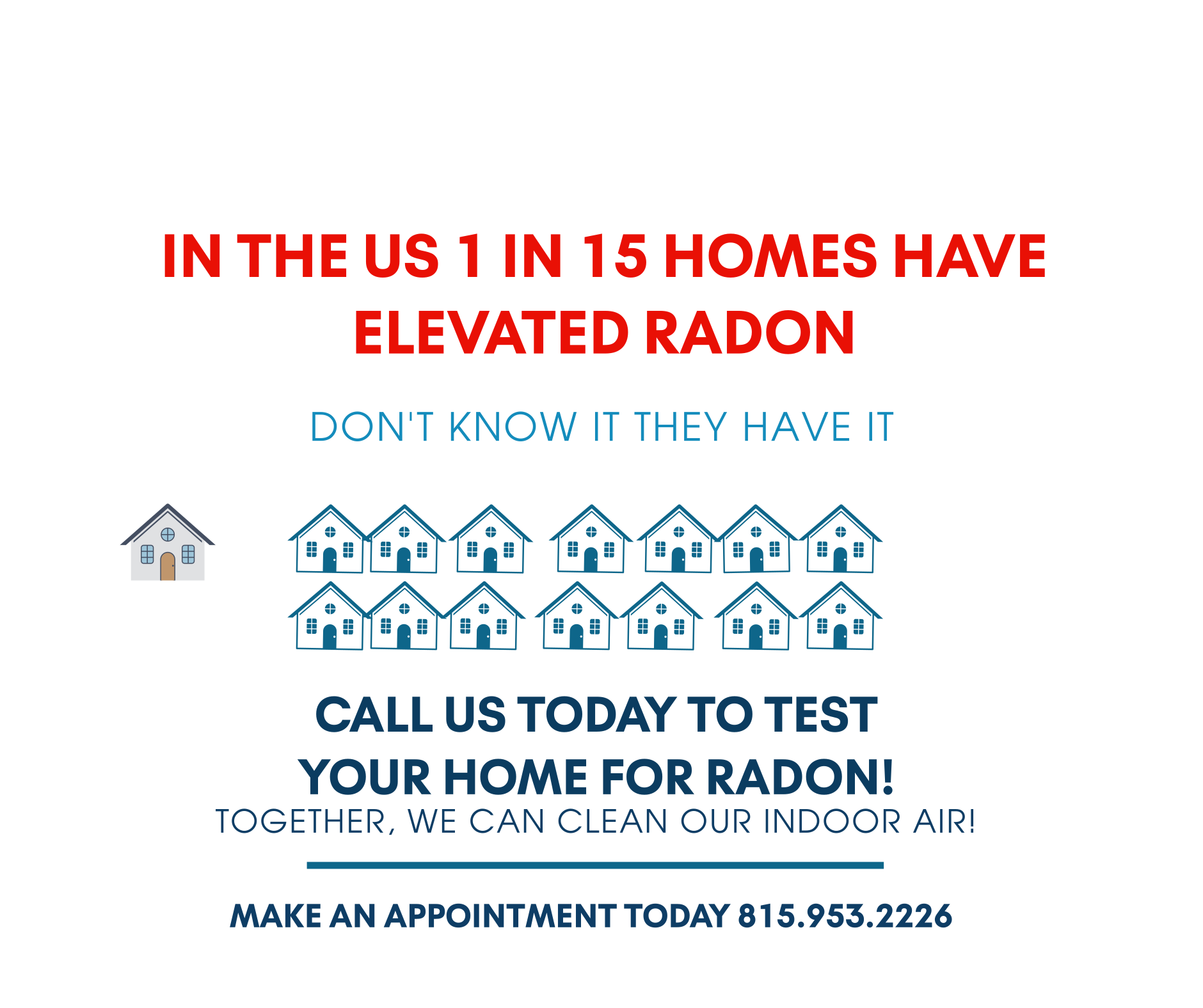 IN THE US 1 IN 15 HOMES HAVE ELEVATED RADON

DON'T KNOW IT THEY HAVE IT

CALL US TODAY TO TEST YOUR HOME FOR RADON!

TOGETHER, WE CAN CLEAN OUR INDOOR AIR!

MAKE AN APPOINTMENT TODAY 815.953.2226